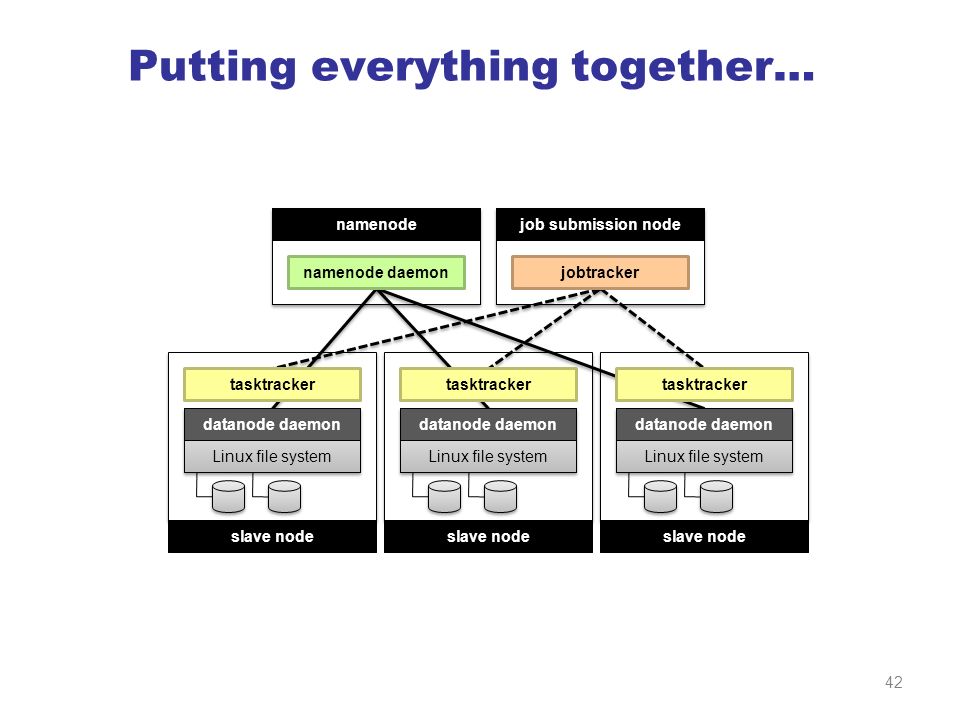 Putting everything together…

namenode

namenode daemon

job submission node

jobtracker

tasktracker

datanode daemon

Linux file system

slave node

tasktracker

datanode daemon

Linux file system

slave node

tasktracker

datanode daemon

Linux file system

slave node

42